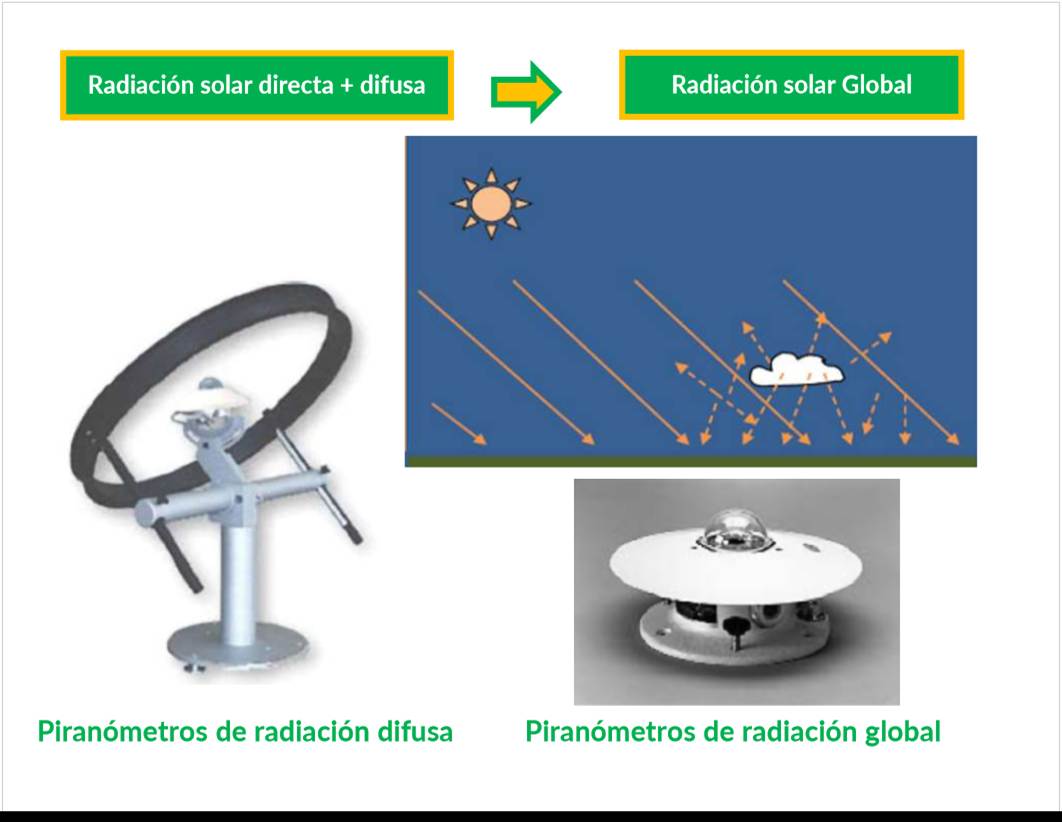 Radiación solar directa + difusa

Radiación solar Global

Piranómetros de radiación difusa

Piranómetros de radiación global